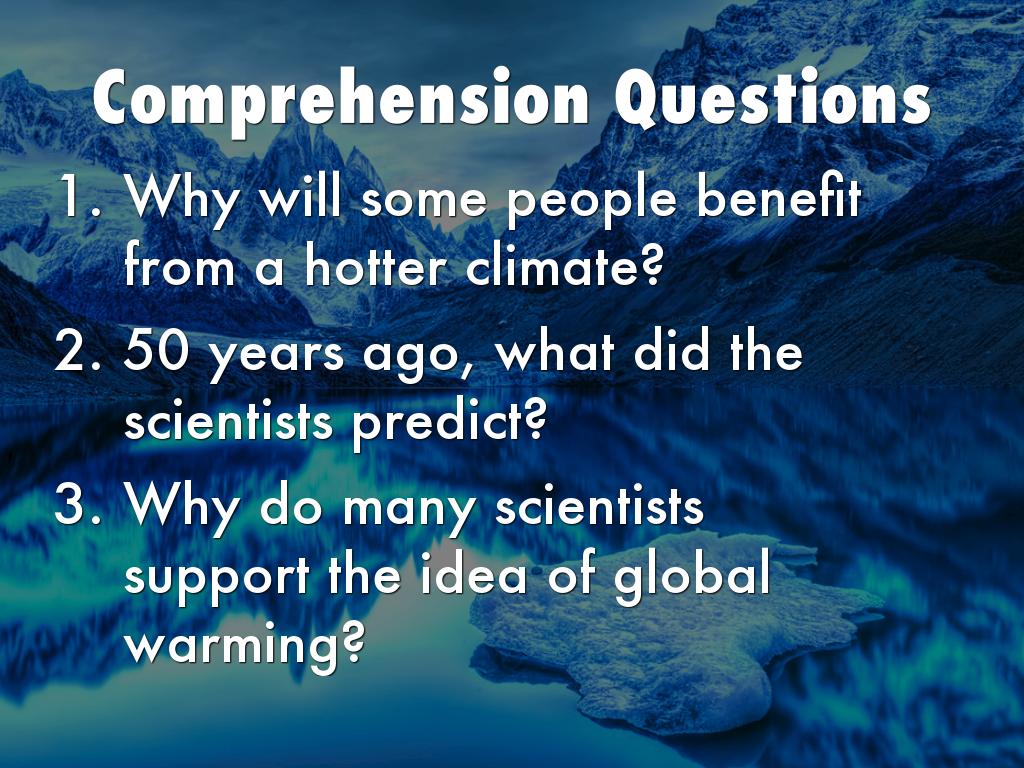 Comprehension Questions

1. Why will some people benefit from a hotter climate?

2. 50 years ago, what did the scientists predict?

3. Why do many scientists support the idea of global warming?